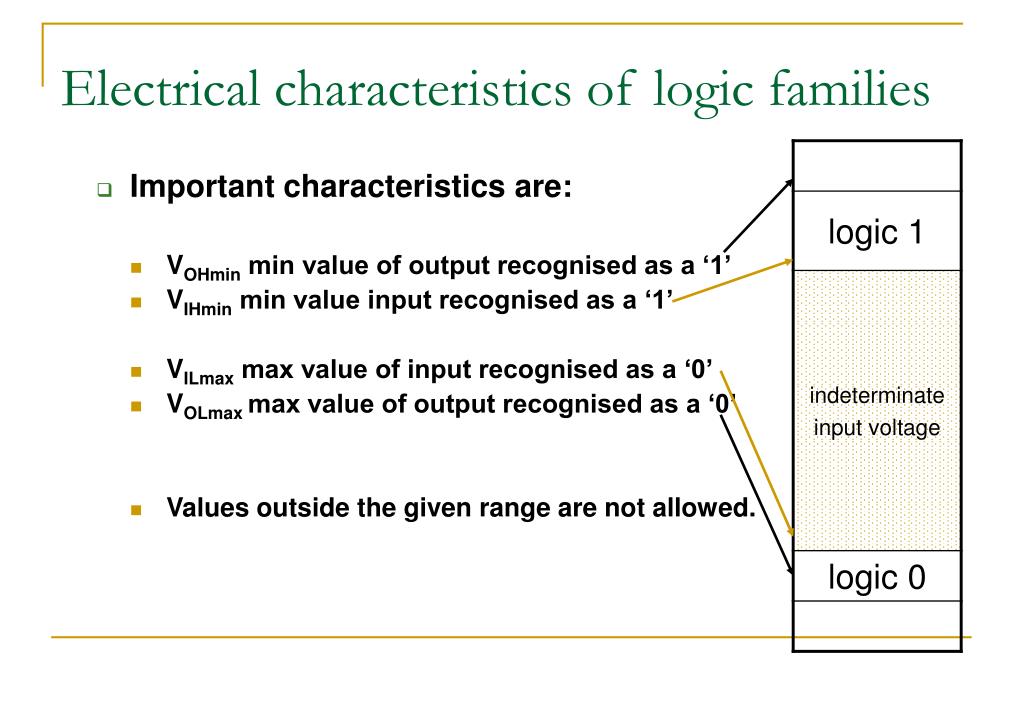 Electrical characteristics of logic families

Important characteristics are:

$V_{OHmin}$ min value of output recognised as a ‘1’
$V_{IHmin}$ min value input recognised as a ‘1’

$V_{ILmax}$ max value of input recognised as a ‘0’
$V_{OLmax}$ max value of output recognised as a ‘0’

Values outside the given range are not allowed.

logic 1

indeterminate input voltage

logic 0